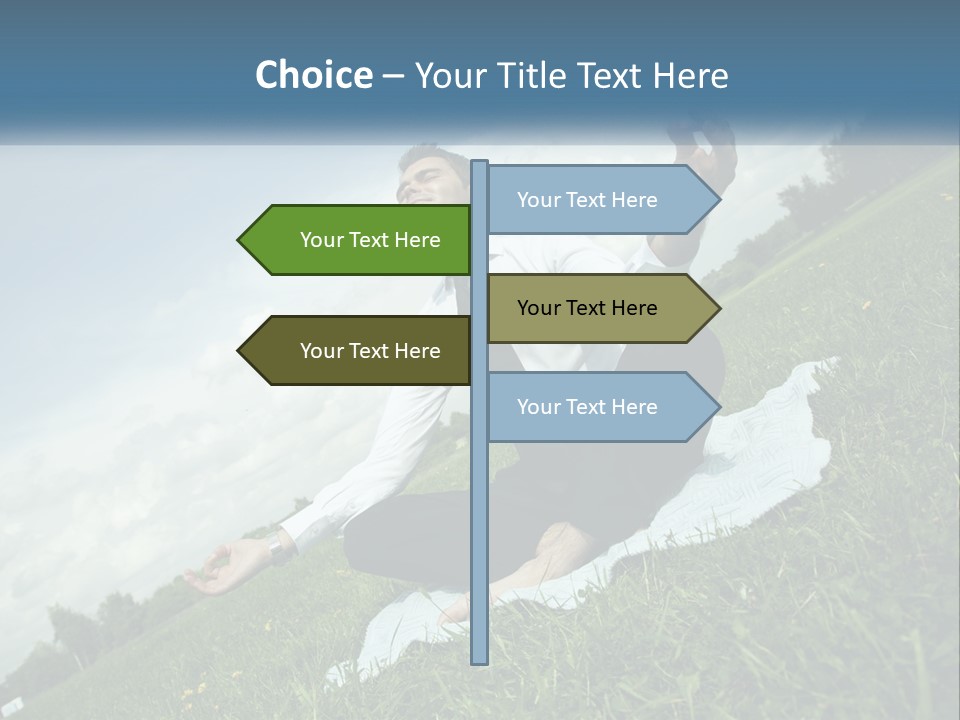 Choice – Your Title Text Here

Your Text Here

Your Text Here

Your Text Here

Your Text Here

Your Text Here